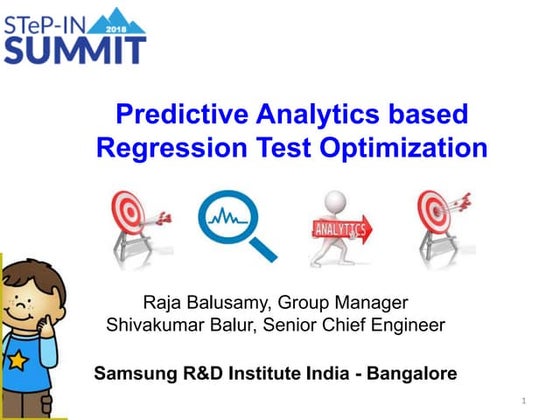 STeP-IN 2018 SUMMIT

Predictive Analytics based Regression Test Optimization

ANALYTICS

Raja Balusamy, Group Manager
Shivakumar Balur, Senior Chief Engineer

Samsung R&D Institute India - Bangalore

1